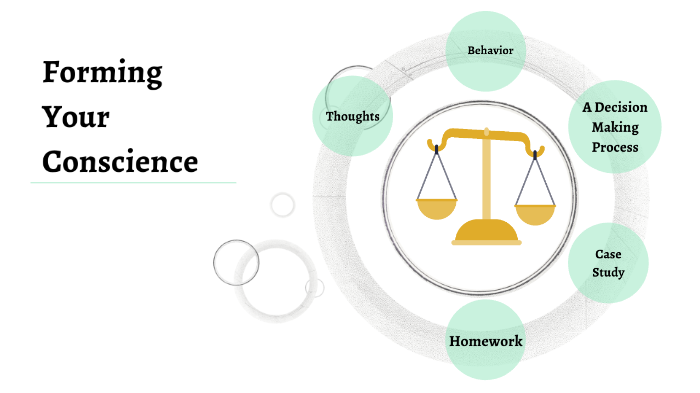 Forming Your Conscience

Thoughts

Behavior

A Decision Making Process

Case Study

Homework